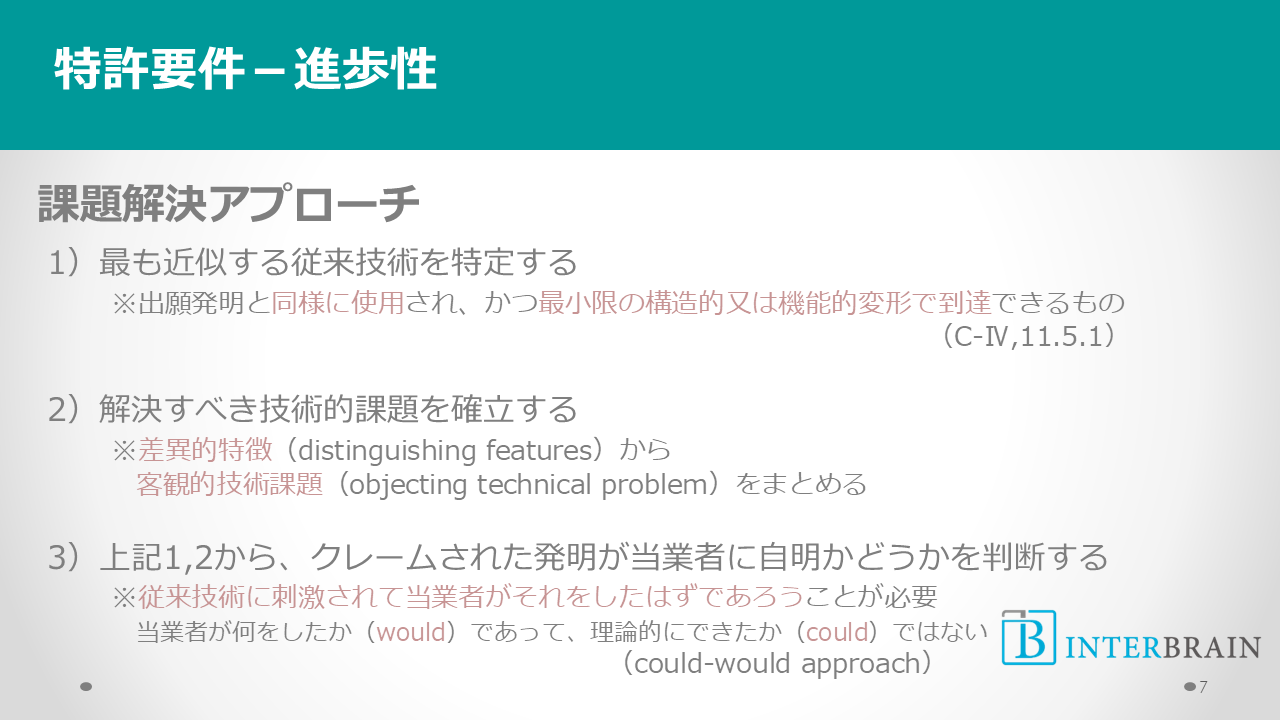 特許要件－進歩性

課題解決アプローチ

1）最も近似する従来技術を特定する
※出願発明と同様に使用され、かつ最小限の構造的又は機能的変形で到達できるもの
（C-Ⅳ,11.5.1）

2）解決すべき技術的課題を確立する
※差異的特徴（distinguishing features）から
客観的技術課題（objecting technical problem）をまとめる

3）上記1,2から、クレームされた発明が当業者に自明かどうかを判断する
※従来技術に刺激されて当業者がそれをしたはずであろうことが必要
当業者が何をしたか（would）であって、理論的にできたか（could）ではない
（could-would approach）

B INTERBRAIN

7